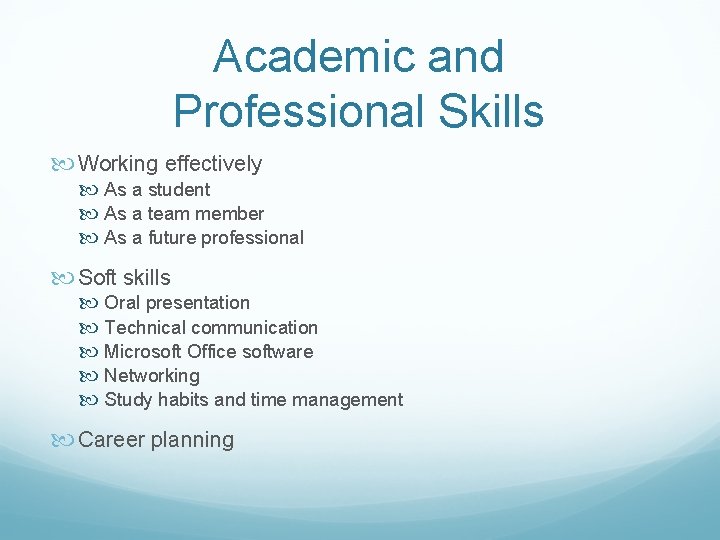 Academic and Professional Skills

Working effectively
As a student
As a team member
As a future professional

Soft skills
Oral presentation
Technical communication
Microsoft Office software
Networking
Study habits and time management

Career planning